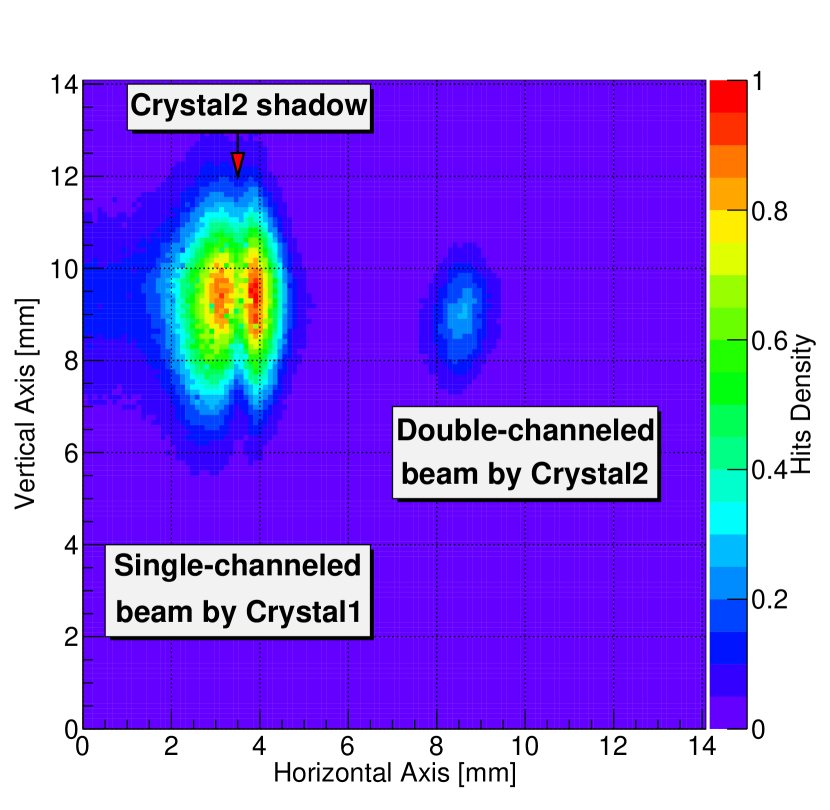 Crystal2 shadow

Double-channeled beam by Crystal2

Single-channeled beam by Crystal1

Vertical Axis [mm]

14
12
10
8
6
4
2
0

0
2
4
6
8
10
12
14

Horizontal Axis [mm]

1
0.8
0.6
0.4
0.2
0

Hits Density